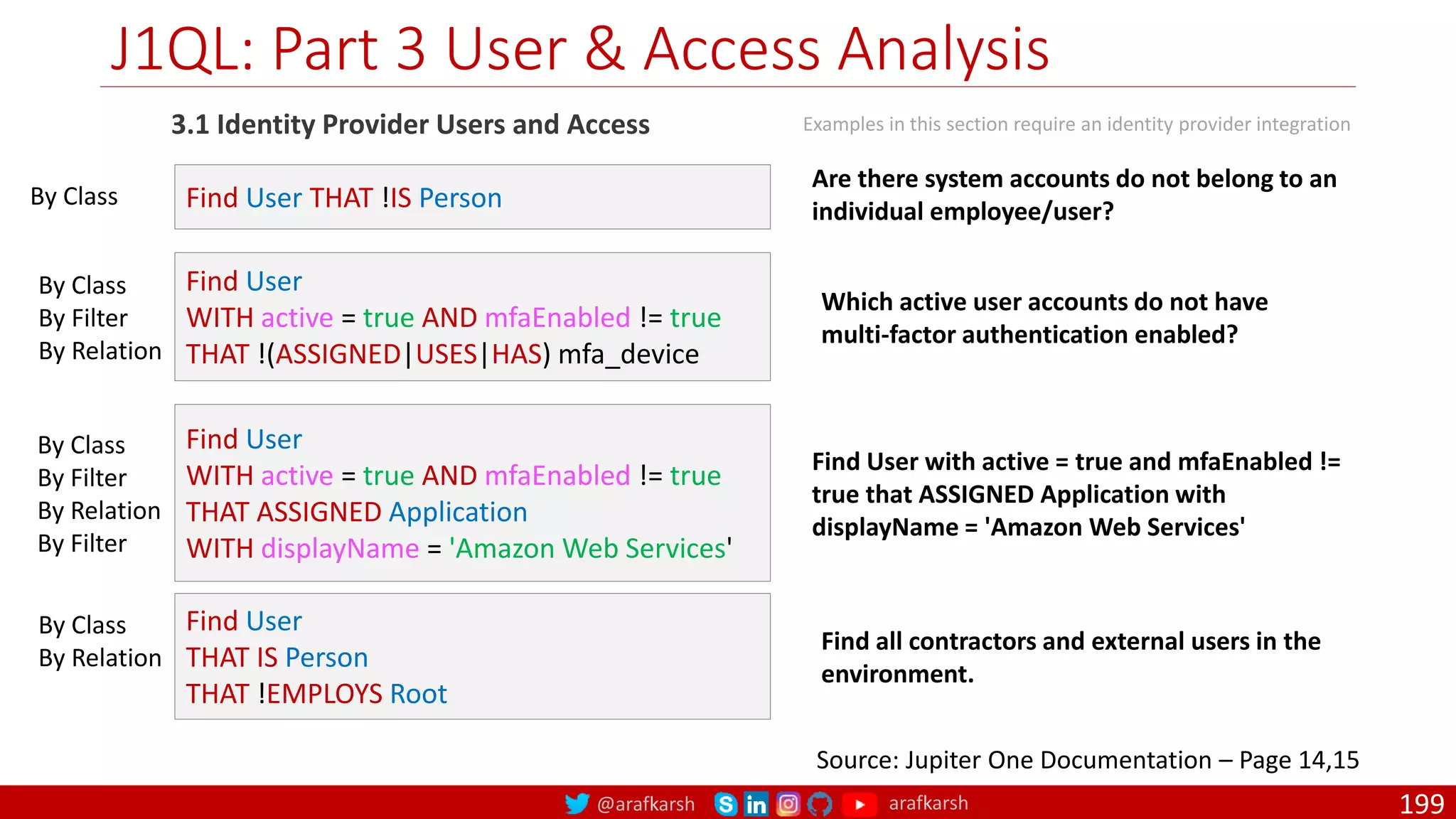 J1QL: Part 3 User & Access Analysis

3.1 Identity Provider Users and Access

Examples in this section require an identity provider integration

By Class

Find User THAT !IS Person

Are there system accounts do not belong to an individual employee/user?

By Class
By Filter
By Relation

Find User
WITH active = true AND mfaEnabled != true
THAT !(ASSIGNED|USES|HAS) mfa_device

Which active user accounts do not have multi-factor authentication enabled?

By Class
By Filter
By Relation
By Filter

Find User
WITH active = true AND mfaEnabled != true
THAT ASSIGNED Application
WITH displayName = 'Amazon Web Services'

Find User with active = true and mfaEnabled != true that ASSIGNED Application with displayName = 'Amazon Web Services'

By Class
By Relation

Find User
THAT IS Person
THAT !EMPLOYS Root

Find all contractors and external users in the environment.

Source: Jupiter One Documentation – Page 14,15

@arafkarsh arafkarsh 199